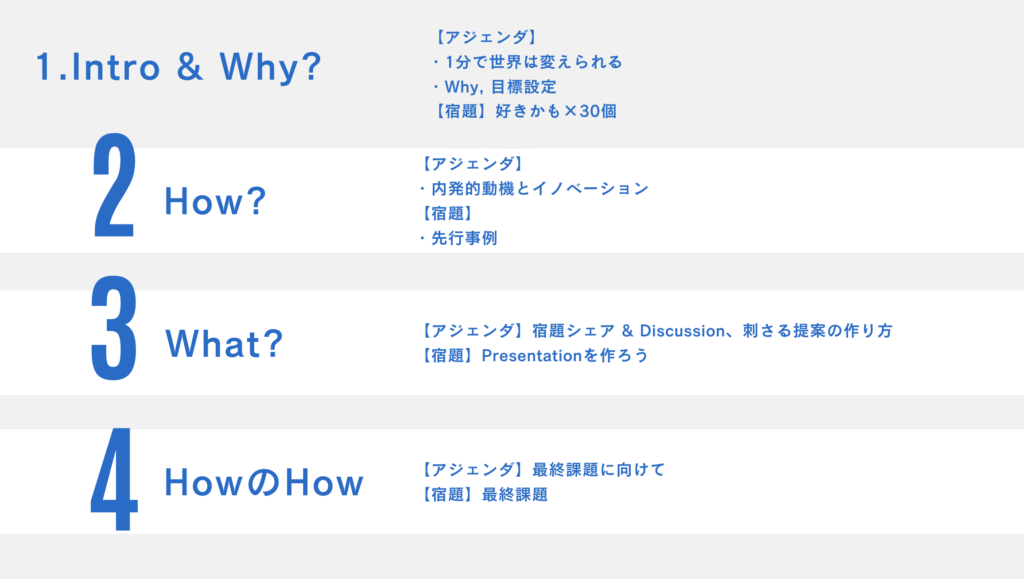 1.Intro & Why?

【アジェンダ】
・1分で世界は変えられる
・Why, 目標設定
【宿題】好きかも×30個

2 How?

【アジェンダ】
・内発的動機とイノベーション
【宿題】
・先行事例

3 What?

【アジェンダ】宿題シェア & Discussion、刺さる提案の作り方
【宿題】Presentationを作ろう

4 HowのHow

【アジェンダ】最終課題に向けて
【宿題】最終課題